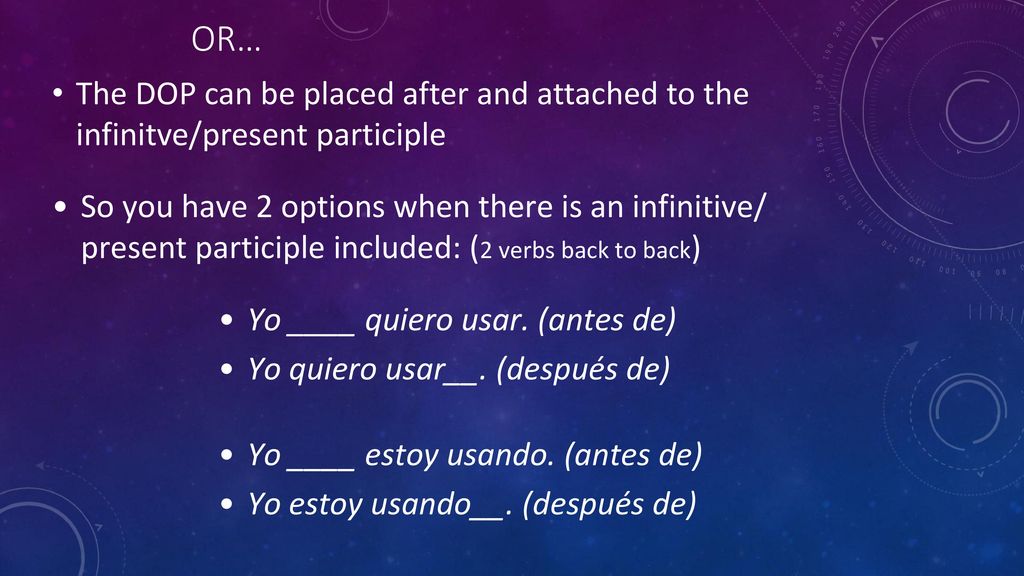 OR…

• The DOP can be placed after and attached to the infinitve/present participle

• So you have 2 options when there is an infinitive/ present participle included: (2 verbs back to back)

• Yo ____ quiero usar. (antes de)
• Yo quiero usar__. (después de)

• Yo ____ estoy usando. (antes de)
• Yo estoy usando__. (después de)